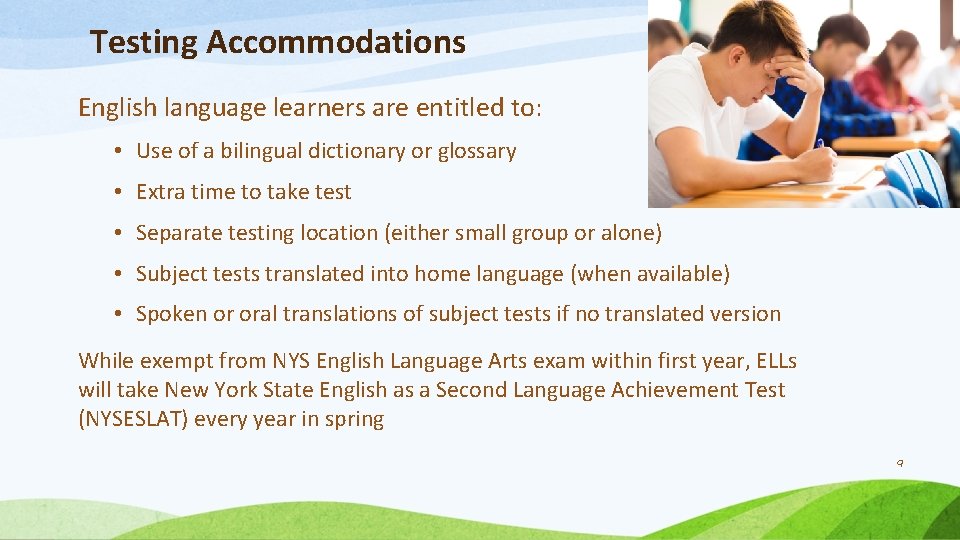 Testing Accommodations

English language learners are entitled to:

• Use of a bilingual dictionary or glossary
• Extra time to take test
• Separate testing location (either small group or alone)
• Subject tests translated into home language (when available)
• Spoken or oral translations of subject tests if no translated version

While exempt from NYS English Language Arts exam within first year, ELLs will take New York State English as a Second Language Achievement Test (NYSESLAT) every year in spring

9